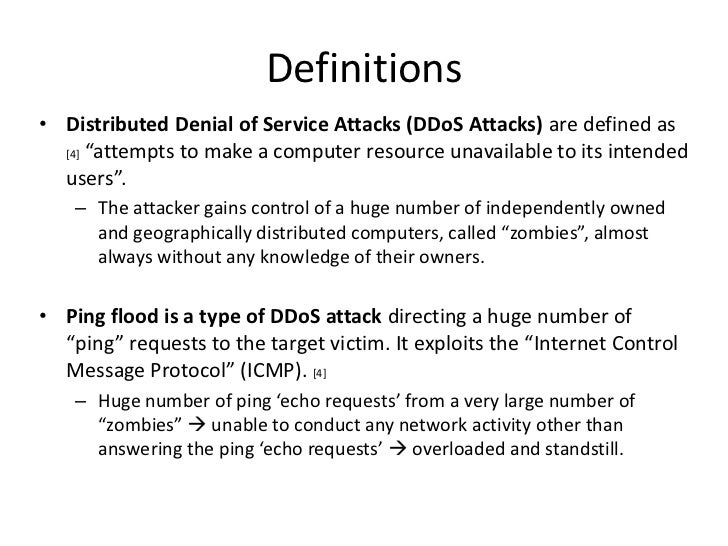 Definitions

• Distributed Denial of Service Attacks (DDoS Attacks) are defined as [4] “attempts to make a computer resource unavailable to its intended users”.

– The attacker gains control of a huge number of independently owned and geographically distributed computers, called “zombies”, almost always without any knowledge of their owners.

• Ping flood is a type of DDoS attack directing a huge number of “ping” requests to the target victim. It exploits the “Internet Control Message Protocol” (ICMP). [4]

– Huge number of ping ‘echo requests’ from a very large number of “zombies” → unable to conduct any network activity other than answering the ping ‘echo requests’ → overloaded and standstill.